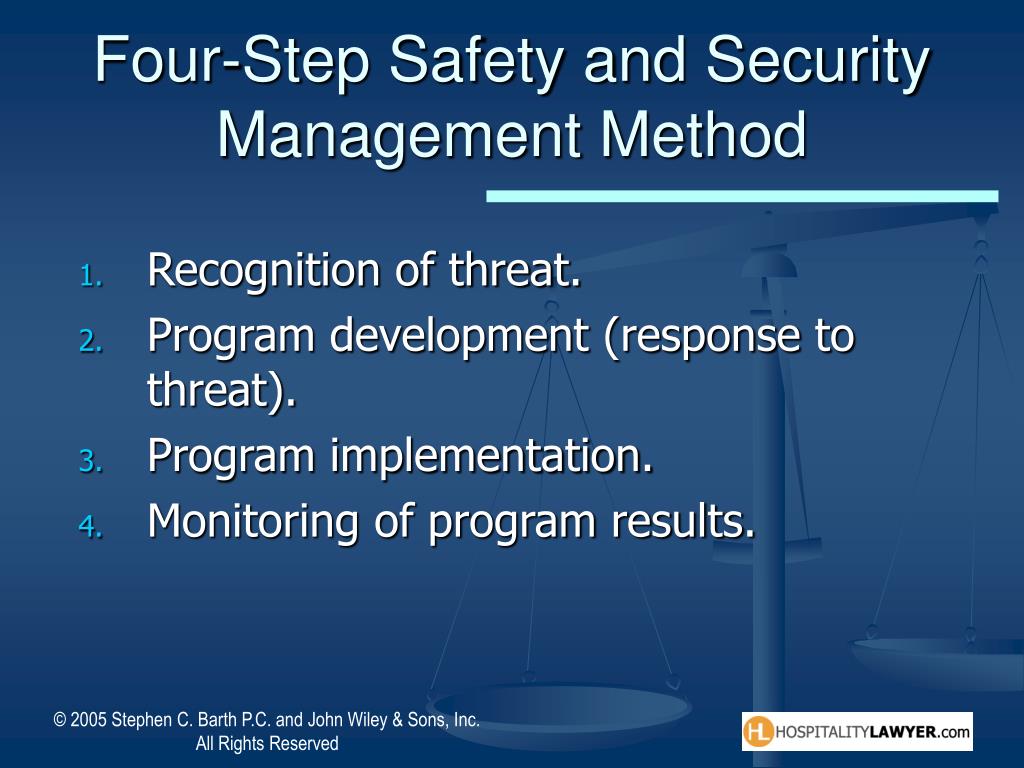 Four-Step Safety and Security Management Method

1. Recognition of threat.
2. Program development (response to threat).
3. Program implementation.
4. Monitoring of program results.

© 2005 Stephen C. Barth P.C. and John Wiley & Sons, Inc.
All Rights Reserved

HL HOSPITALITYLAWYER.com